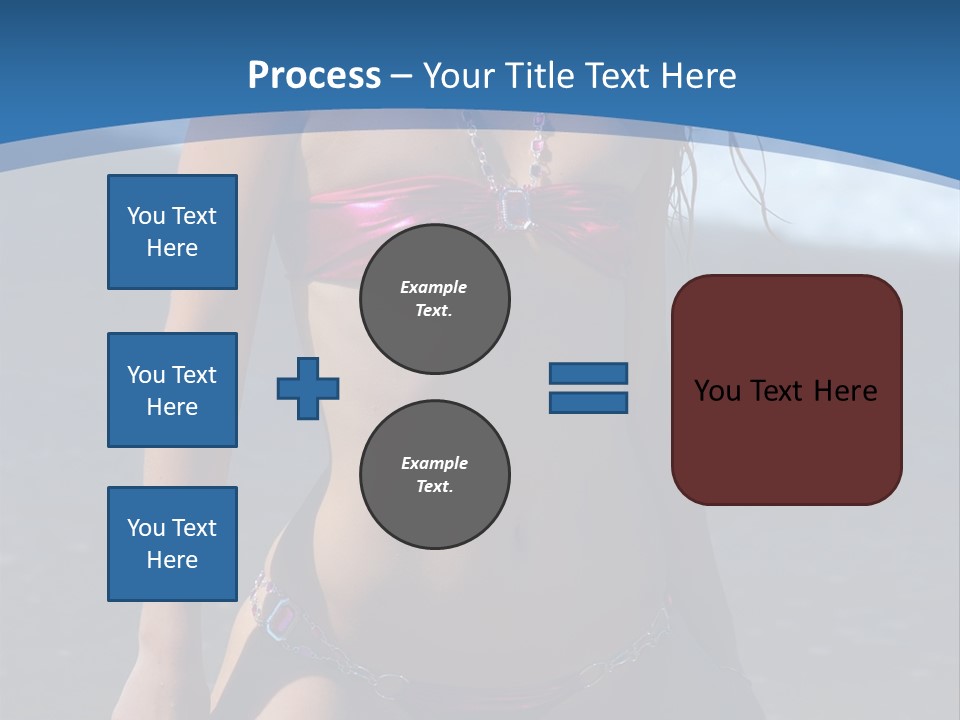 Process – Your Title Text Here

You Text Here

You Text Here

You Text Here

Example Text.

Example Text.

You Text Here